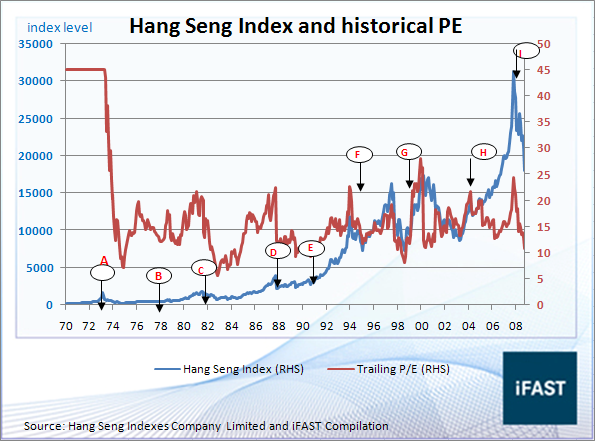 index level

Hang Seng Index and historical PE

35000
30000
25000
20000
15000
10000
5000
0

50
45
40
35
30
25
20
15
10
5
0

A
B
C
D
E
F
G
H
I

70 72 74 76 78 80 82 84 86 88 90 92 94 96 98 00 02 04 06 08

Hang Seng Index (RHS)
Trailing P/E (RHS)

iFAST

Source: Hang Seng Indexes Company Limited and iFAST Compilation